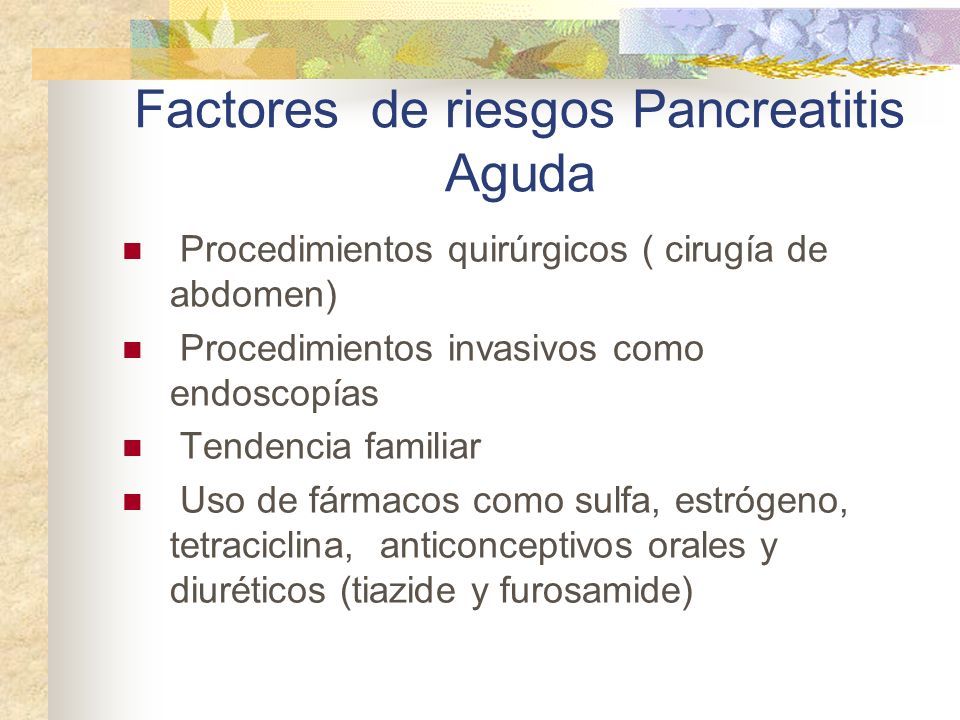 Factores de riesgos Pancreatitis Aguda

- Procedimientos quirúrgicos ( cirugía de abdomen)
- Procedimientos invasivos como endoscopías
- Tendencia familiar
- Uso de fármacos como sulfa, estrógeno, tetraciclina, anticonceptivos orales y diuréticos (tiazide y furosamide)